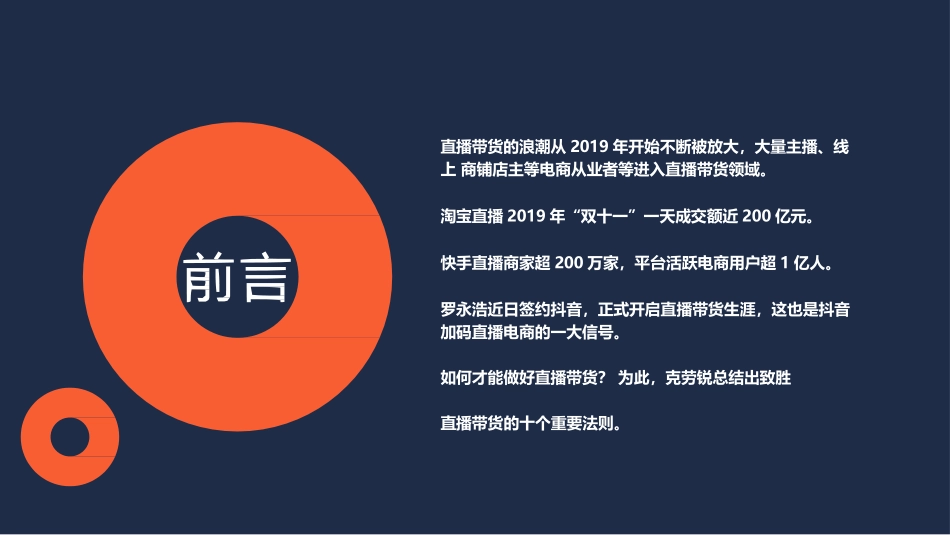 前言

直播带货的浪潮从 2019 年开始不断被放大，大量主播、线上 商铺店主等电商从业者等进入直播带货领域。

淘宝直播 2019 年“双十一”一天成交额近 200 亿元。

快手直播商家超 200 万家，平台活跃电商用户超 1 亿人。

罗永浩近日签约抖音，正式开启直播带货生涯，这也是抖音加码直播电商的一大信号。

如何才能做好直播带货？ 为此，克劳锐总结出致胜

直播带货的十个重要法则。